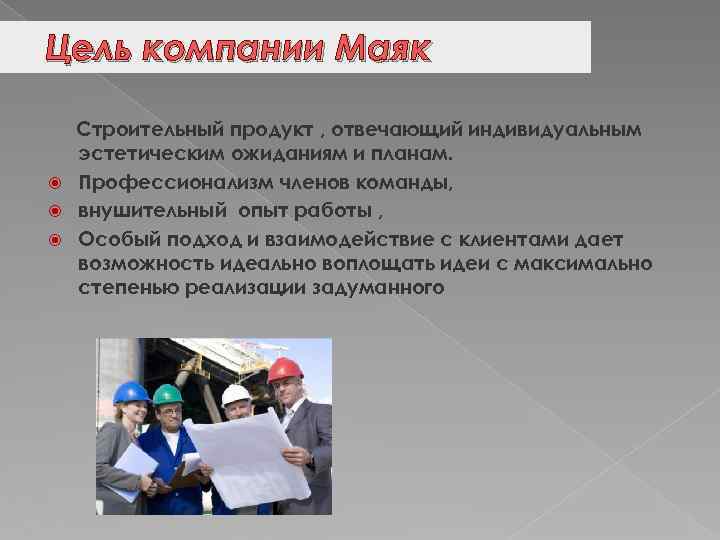 Цель компании Маяк

Строительный продукт , отвечающий индивидуальным эстетическим ожиданиям и планам.

Профессионализм членов команды,

внушительный опыт работы ,

Особый подход и взаимодействие с клиентами дает возможность идеально воплощать идеи с максимально степенью реализации задуманного